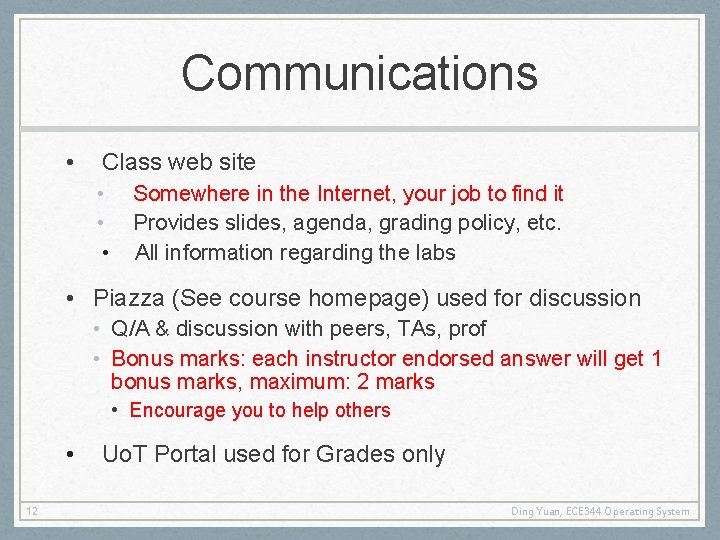 Communications

• Class web site
  • Somewhere in the Internet, your job to find it
  • Provides slides, agenda, grading policy, etc.
  • All information regarding the labs

• Piazza (See course homepage) used for discussion
  • Q/A & discussion with peers, TAs, prof
  • Bonus marks: each instructor endorsed answer will get 1 bonus marks, maximum: 2 marks
    • Encourage you to help others

• UoT Portal used for Grades only

12

Ding Yuan, ECE344 Operating System